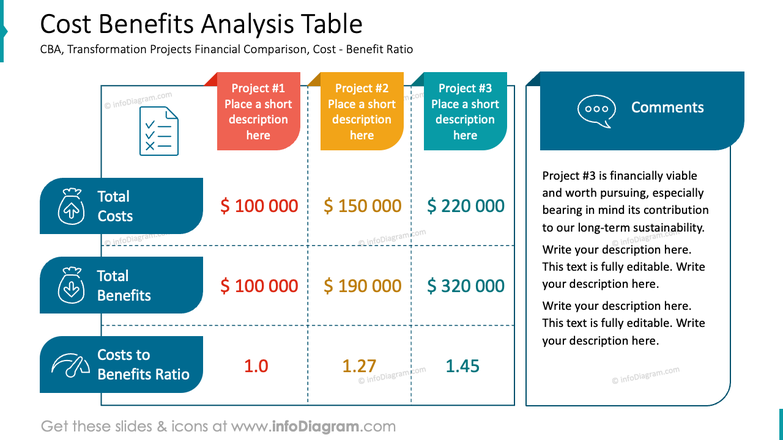 Cost Benefits Analysis Table

CBA, Transformation Projects Financial Comparison, Cost - Benefit Ratio

| | Project #1 Place a short description here | Project #2 Place a short description here | Project #3 Place a short description here |
|---|---|---|---|
| Total Costs | $ 100 000 | $ 150 000 | $ 220 000 |
| Total Benefits | $ 100 000 | $ 190 000 | $ 320 000 |
| Costs to Benefits Ratio | 1.0 | 1.27 | 1.45 |

Comments

Project #3 is financially viable and worth pursuing, especially bearing in mind its contribution to our long-term sustainability.

Write your description here. This text is fully editable. Write your description here.

Write your description here. This text is fully editable. Write your description here.

© infoDiagram.com

Get these slides & icons at www.infoDiagram.com